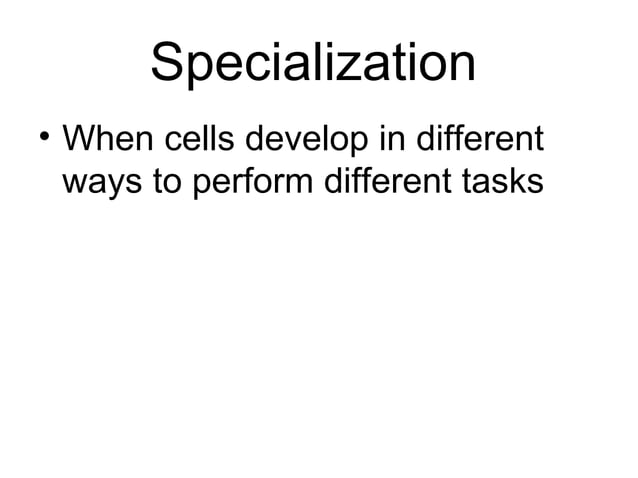 Specialization

• When cells develop in different ways to perform different tasks